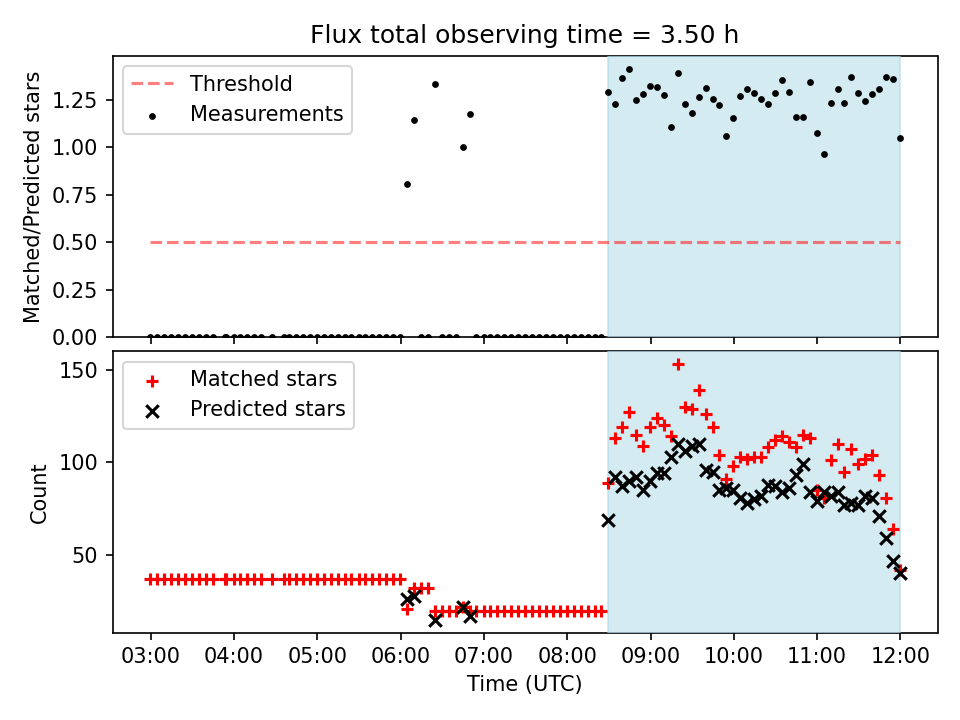 Flux total observing time = 3.50 h

Threshold
Measurements

Matched/Predicted stars

1.25
1.00
0.75
0.50
0.25
0.00

Matched stars
Predicted stars

Count

150
100
50

03:00 04:00 05:00 06:00 07:00 08:00 09:00 10:00 11:00 12:00

Time (UTC)